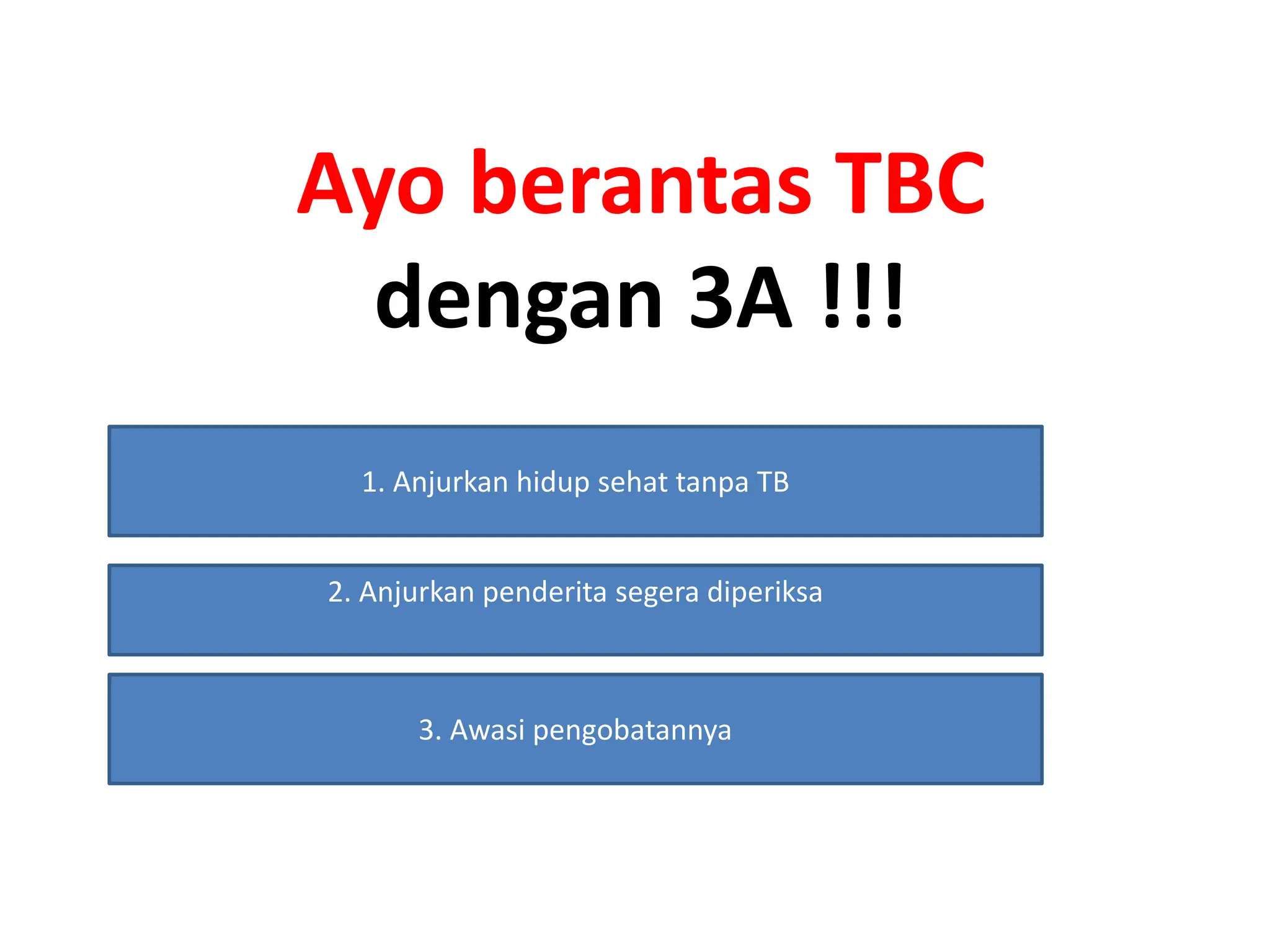 Ayo berantas TBC dengan 3A !!!

1. Anjurkan hidup sehat tanpa TB

2. Anjurkan penderita segera diperiksa

3. Awasi pengobatannya